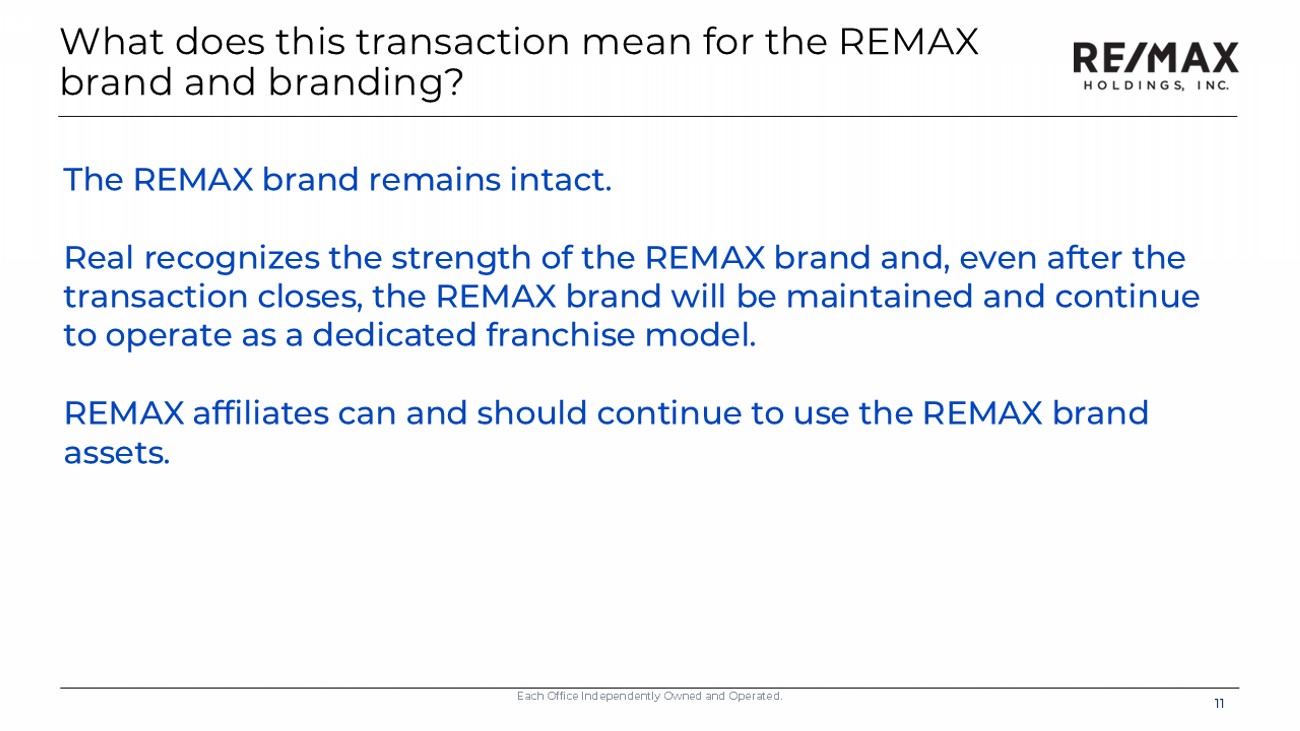 What does this transaction mean for the REMAX brand and branding?

RE/MAX
HOLDINGS, INC.

The REMAX brand remains intact.

Real recognizes the strength of the REMAX brand and, even after the transaction closes, the REMAX brand will be maintained and continue to operate as a dedicated franchise model.

REMAX affiliates can and should continue to use the REMAX brand assets.

Each Office Independently Owned and Operated.

11